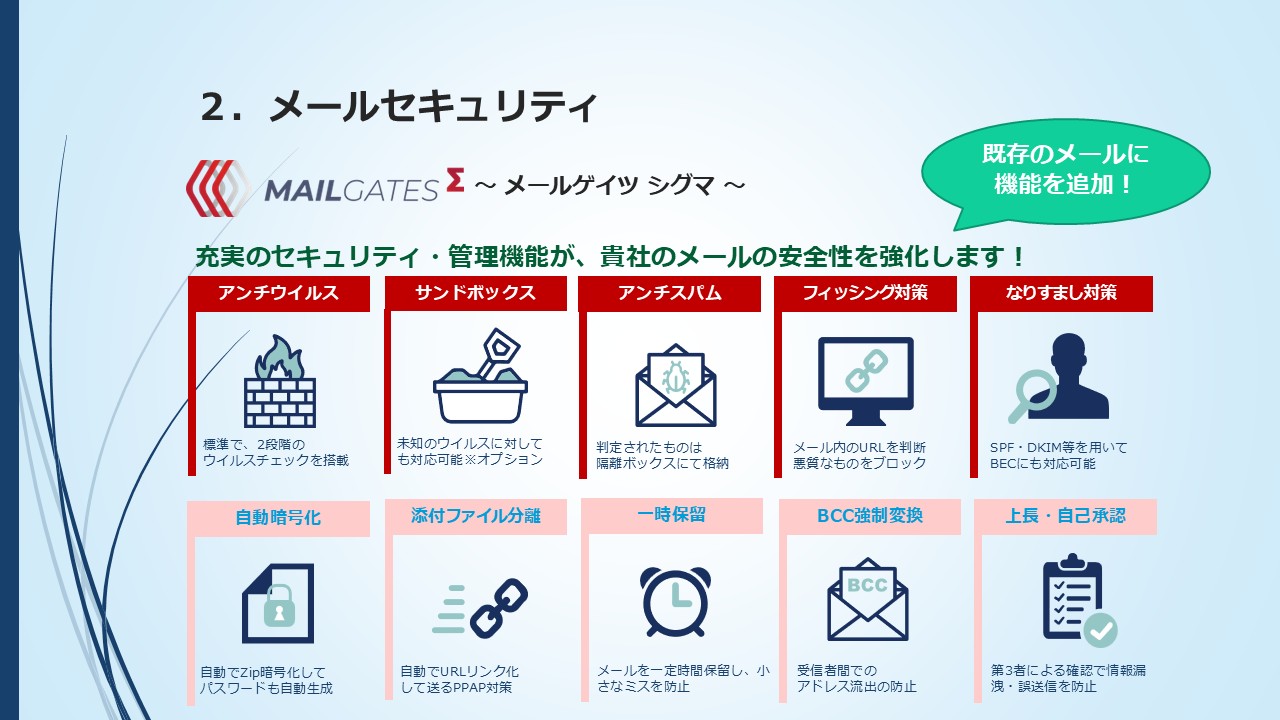 2．メールセキュリティ

MAILGATES Σ ～ メールゲイツ シグマ ～

既存のメールに機能を追加！

充実のセキュリティ・管理機能が、貴社のメールの安全性を強化します！

アンチウイルス

標準で、2段階のウイルスチェックを搭載

サンドボックス

未知のウイルスに対しても対応可能※オプション

アンチスパム

判定されたものは隔離ボックスにて格納

フィッシング対策

メール内のURLを判断悪質なものをブロック

なりすまし対策

SPF・DKIM等を用いてBECにも対応可能

自動暗号化

自動でZip暗号化してパスワードも自動生成

添付ファイル分離

自動でURLリンク化して送るPPAP対策

一時保留

メールを一定時間保留し、小さなミスを防止

BCC強制変換

BCC

受信者間でのアドレス流出の防止

上長・自己承認

第3者による確認で情報漏洩・誤送信を防止